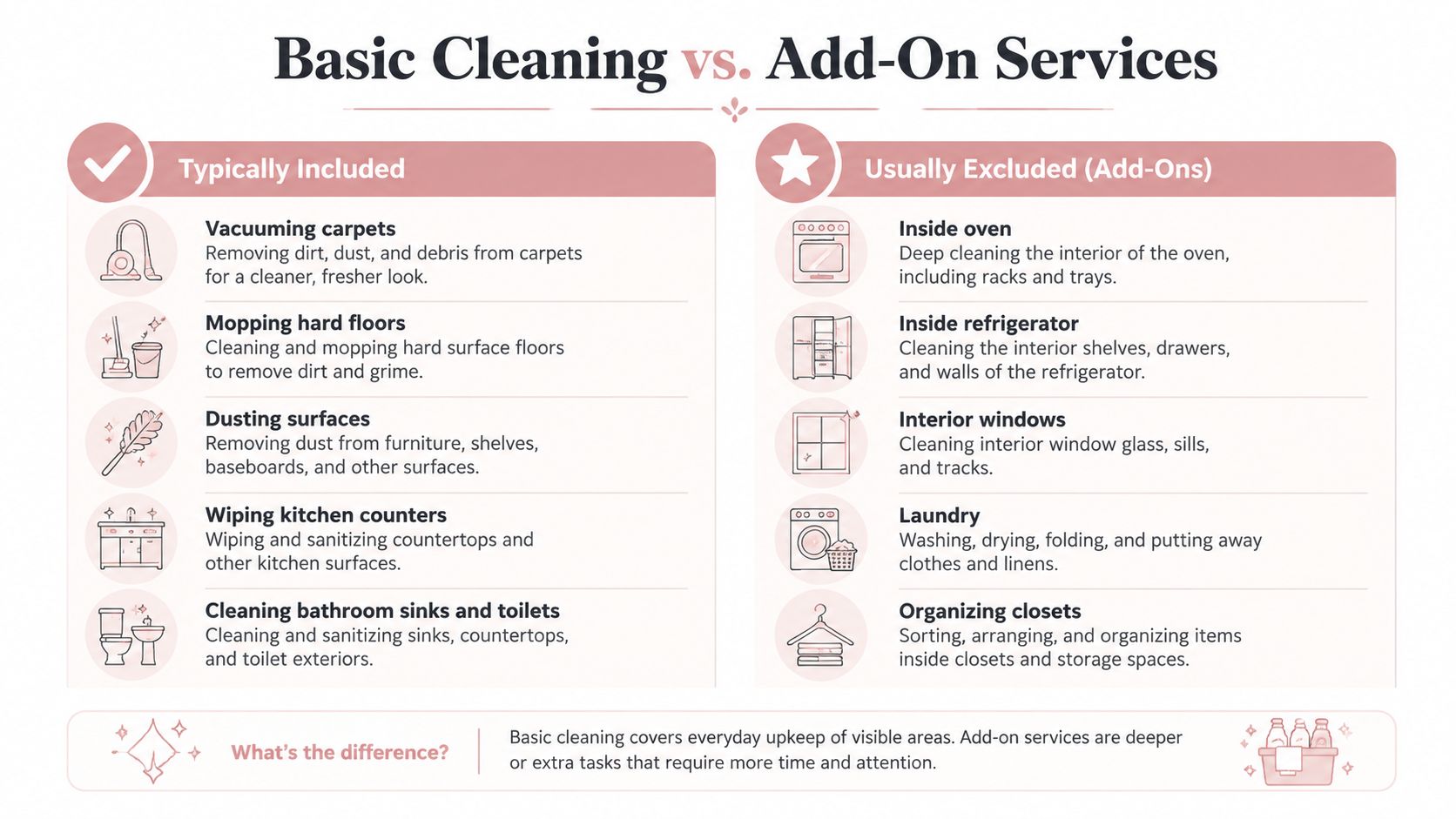 Basic Cleaning vs. Add-On Services

Typically Included

Vacuuming carpets
Removing dirt, dust, and debris from carpets for a cleaner, fresher look.

Mopping hard floors
Cleaning and mopping hard surface floors to remove dirt and grime.

Dusting surfaces
Removing dust from furniture, shelves, baseboards, and other surfaces.

Wiping kitchen counters
Wiping and sanitizing countertops and other kitchen surfaces.

Cleaning bathroom sinks and toilets
Cleaning and sanitizing sinks, countertops, and toilet exteriors.

Usually Excluded (Add-Ons)

Inside oven
Deep cleaning the interior of the oven, including racks and trays.

Inside refrigerator
Cleaning the interior shelves, drawers, and walls of the refrigerator.

Interior windows
Cleaning interior window glass, sills, and tracks.

Laundry
Washing, drying, folding, and putting away clothes and linens.

Organizing closets
Sorting, arranging, and organizing items inside closets and storage spaces.

What's the difference?

Basic cleaning covers everyday upkeep of visible areas. Add-on services are deeper or extra tasks that require more time and attention.